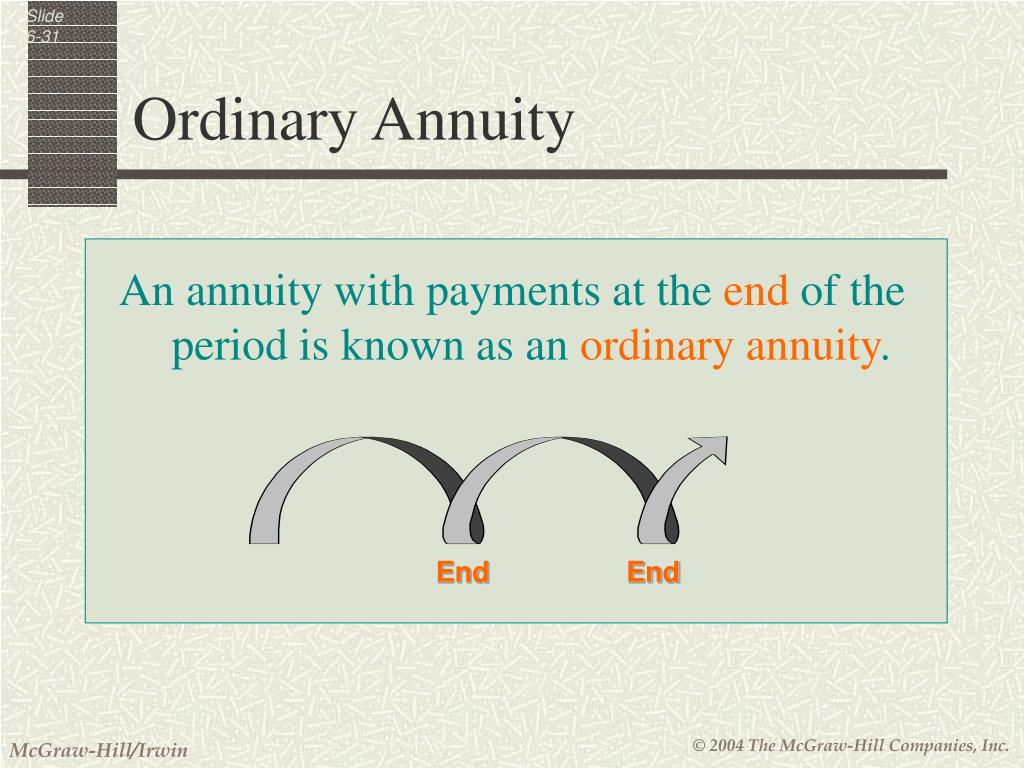 Slide 6-31

Ordinary Annuity

An annuity with payments at the end of the period is known as an ordinary annuity.

End

End

McGraw-Hill/Irwin

© 2004 The McGraw-Hill Companies, Inc.